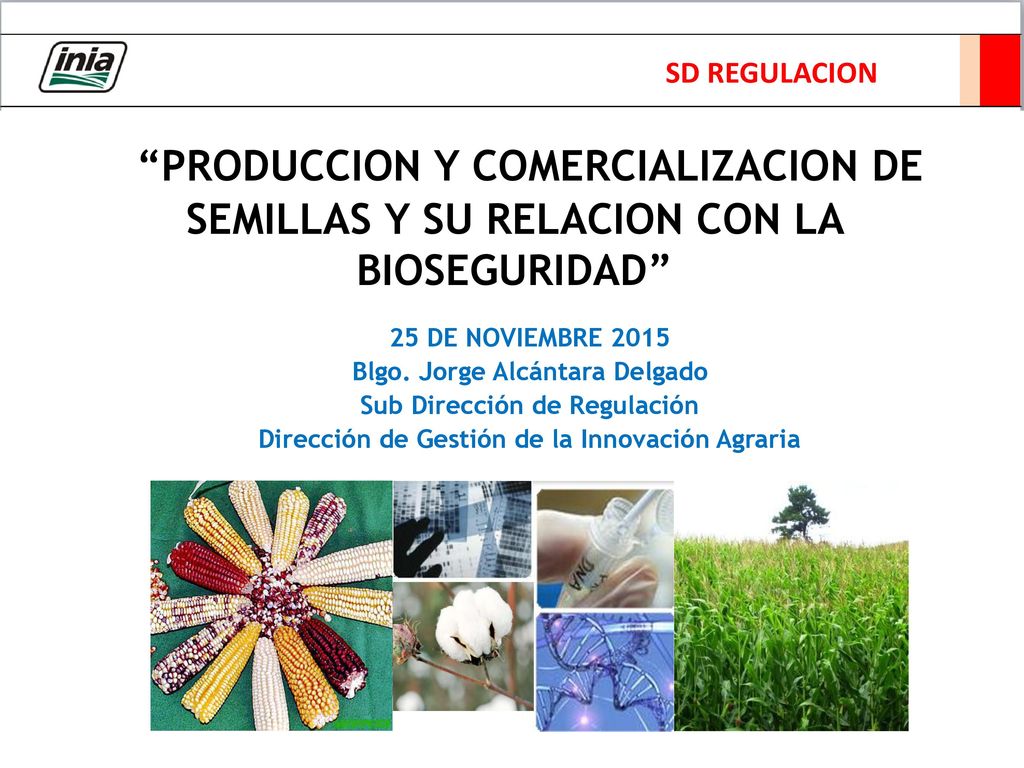 inia

SD REGULACION

“PRODUCCION Y COMERCIALIZACION DE SEMILLAS Y SU RELACION CON LA BIOSEGURIDAD”

25 DE NOVIEMBRE 2015
Blgo. Jorge Alcántara Delgado
Sub Dirección de Regulación
Dirección de Gestión de la Innovación Agraria